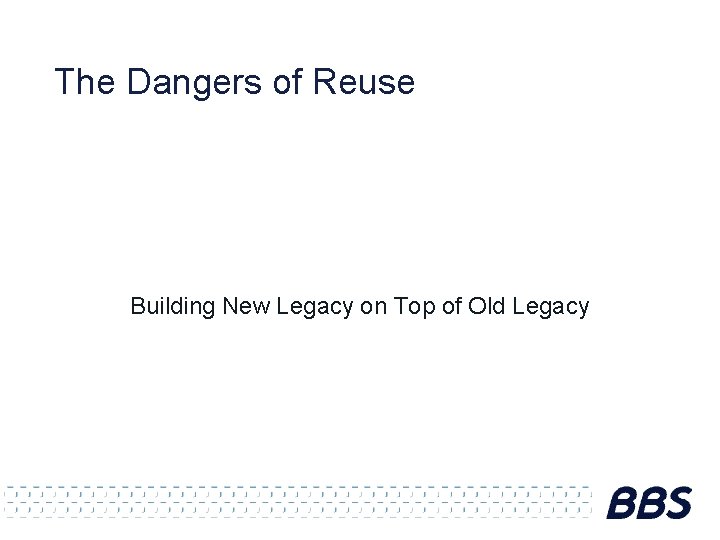 The Dangers of Reuse

Building New Legacy on Top of Old Legacy

BBS